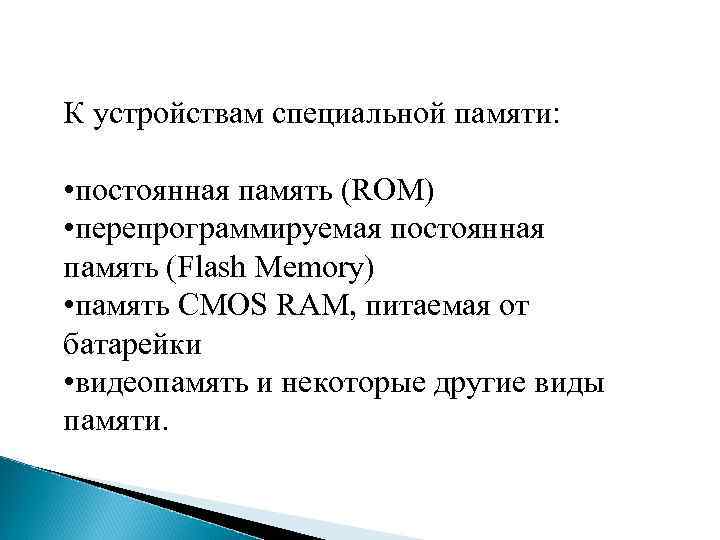 К устройствам специальной памяти:

•постоянная память (ROM)
•перепрограммируемая постоянная память (Flash Memory)
•память CMOS RAM, питаемая от батарейки
•видеопамять и некоторые другие виды памяти.